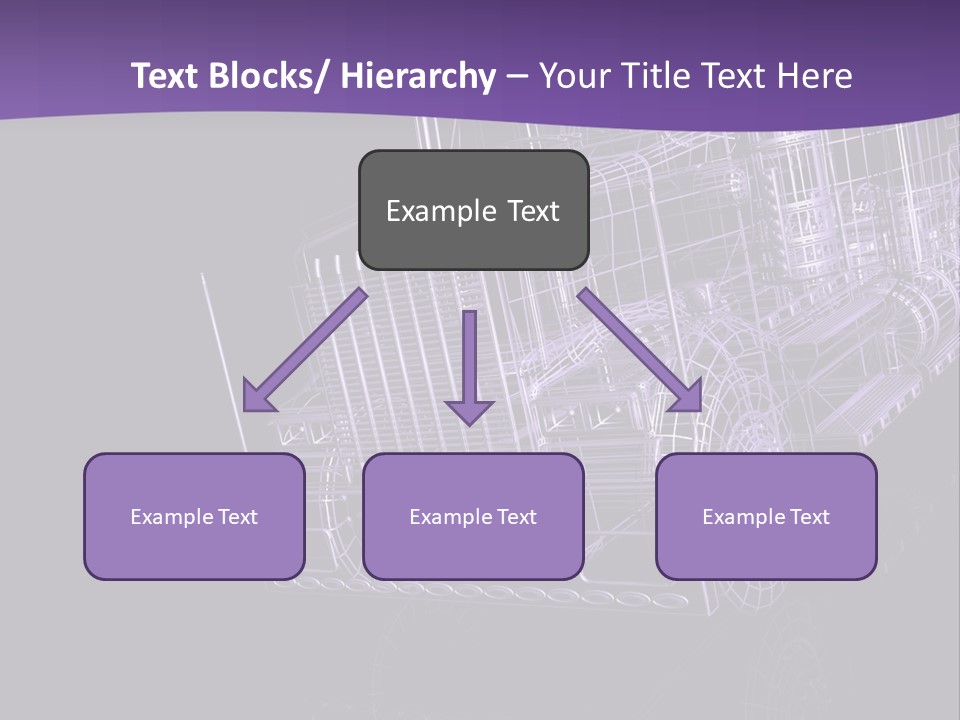 Text Blocks/ Hierarchy – Your Title Text Here

Example Text

Example Text

Example Text

Example Text